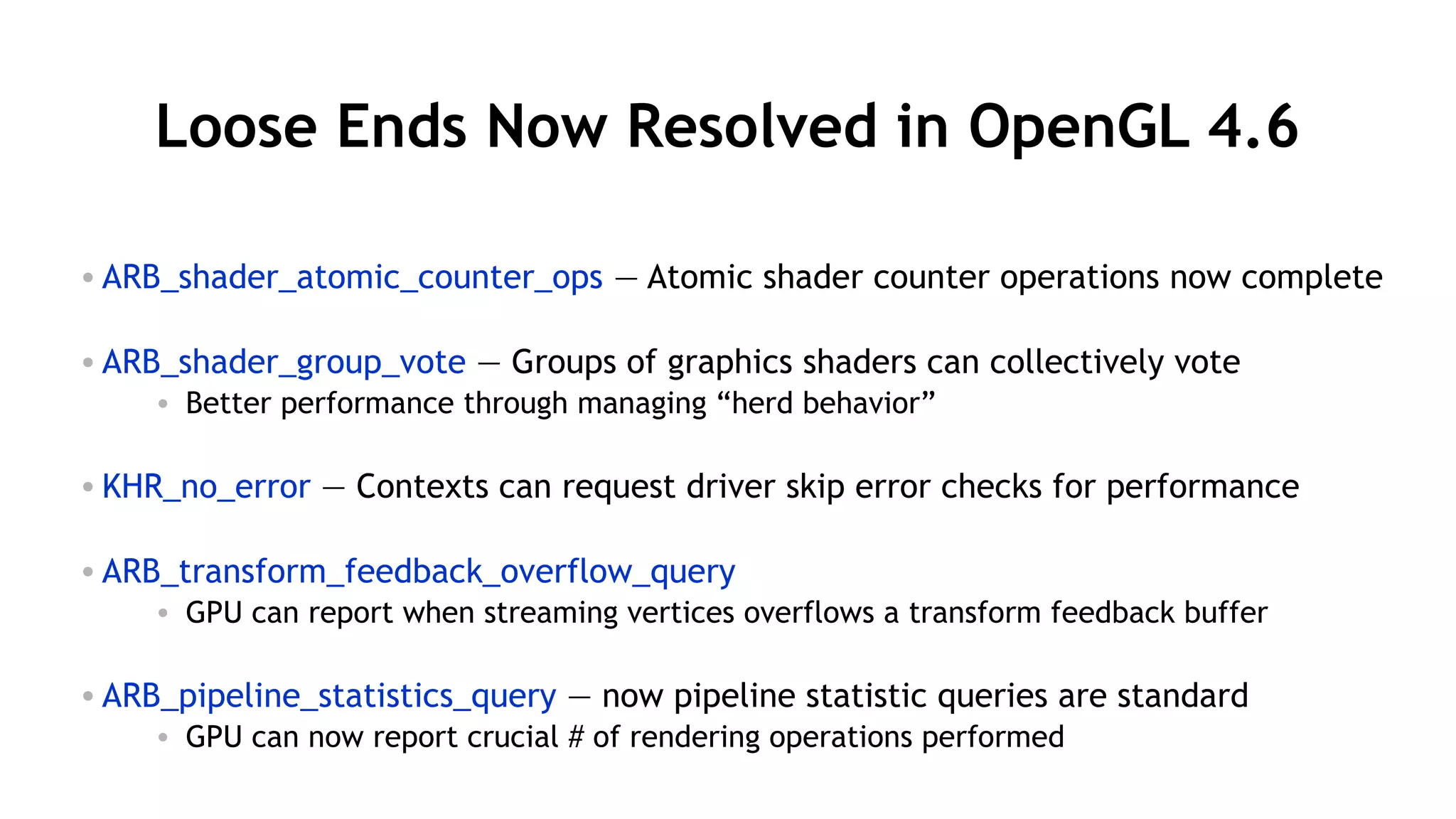 Loose Ends Now Resolved in OpenGL 4.6

• ARB_shader_atomic_counter_ops — Atomic shader counter operations now complete

• ARB_shader_group_vote — Groups of graphics shaders can collectively vote
  • Better performance through managing “herd behavior”

• KHR_no_error — Contexts can request driver skip error checks for performance

• ARB_transform_feedback_overflow_query
  • GPU can report when streaming vertices overflows a transform feedback buffer

• ARB_pipeline_statistics_query — now pipeline statistic queries are standard
  • GPU can now report crucial # of rendering operations performed